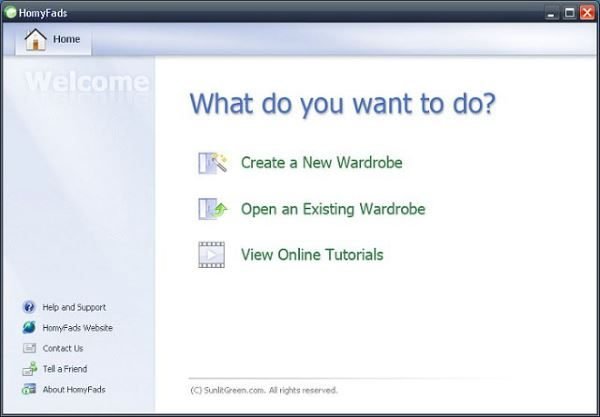 HomyFads

Home

Welcome

What do you want to do?

Create a New Wardrobe

Open an Existing Wardrobe

View Online Tutorials

Help and Support

HomyFads Website

Contact Us

Tell a Friend

About HomyFads

(C) SunlitGreen.com. All rights reserved.